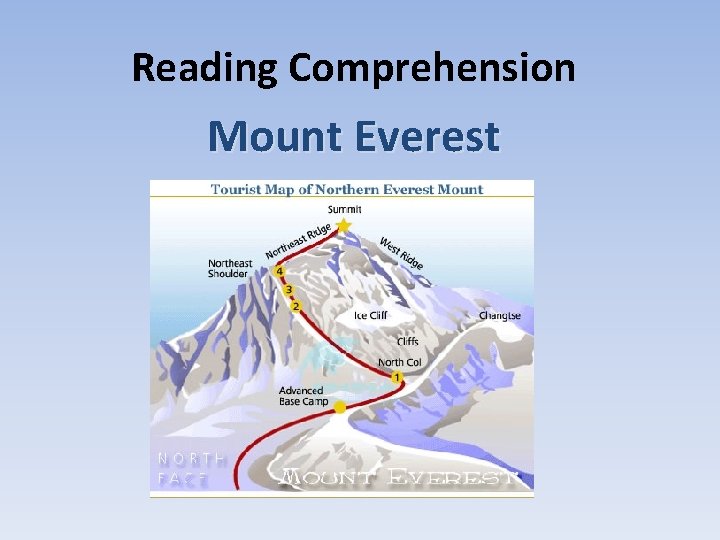 Reading Comprehension

Mount Everest

Tourist Map of Northern Everest Mount

Summit

Northeast Ridge

West Ridge

Northeast Shoulder

4

3

2

Ice Cliff

Changtse

Cliffs

North Col

1

Advanced Base Camp

NORTH FACE

MOUNT EVEREST